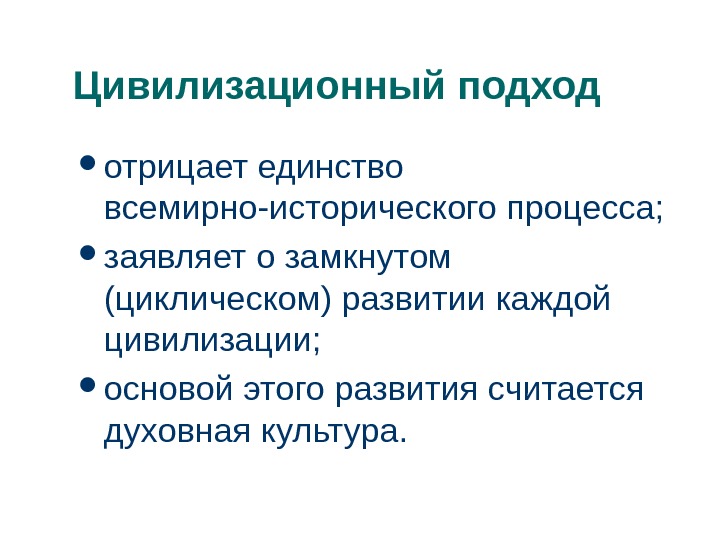 Цивилизационный подход

• отрицает единство всемирно-исторического процесса;
• заявляет о замкнутом (циклическом) развитии каждой цивилизации;
• основой этого развития считается духовная культура.